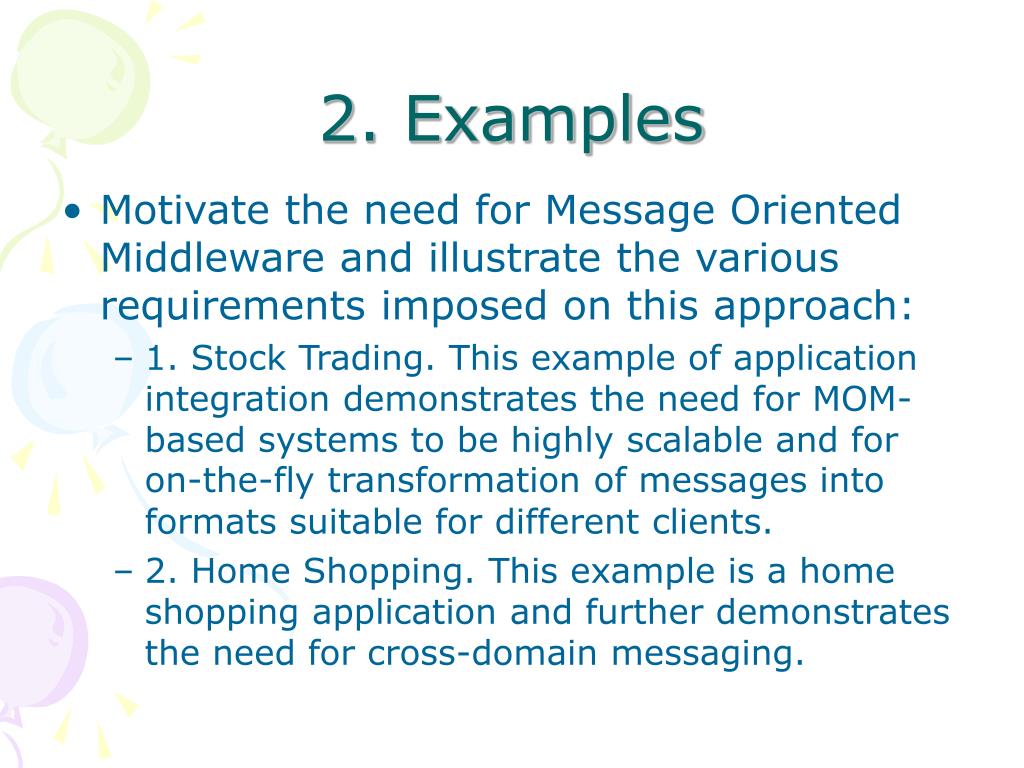 2. Examples

• Motivate the need for Message Oriented Middleware and illustrate the various requirements imposed on this approach:

– 1. Stock Trading. This example of application integration demonstrates the need for MOM-based systems to be highly scalable and for on-the-fly transformation of messages into formats suitable for different clients.

– 2. Home Shopping. This example is a home shopping application and further demonstrates the need for cross-domain messaging.